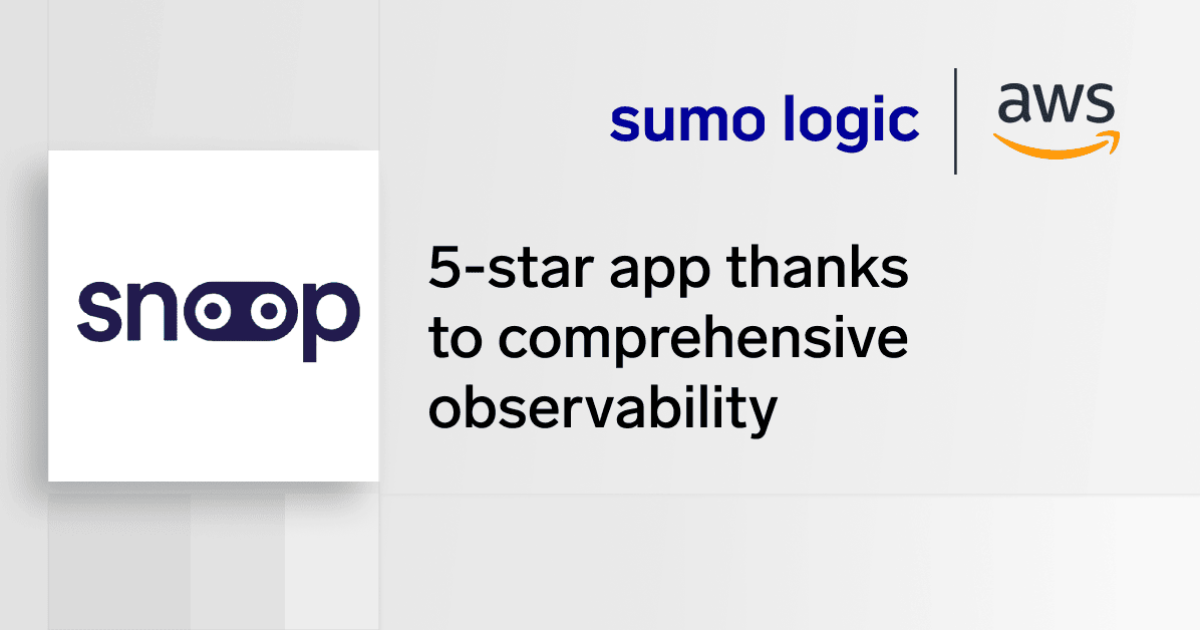 sumo logic | aws

snoop

5-star app thanks to comprehensive observability